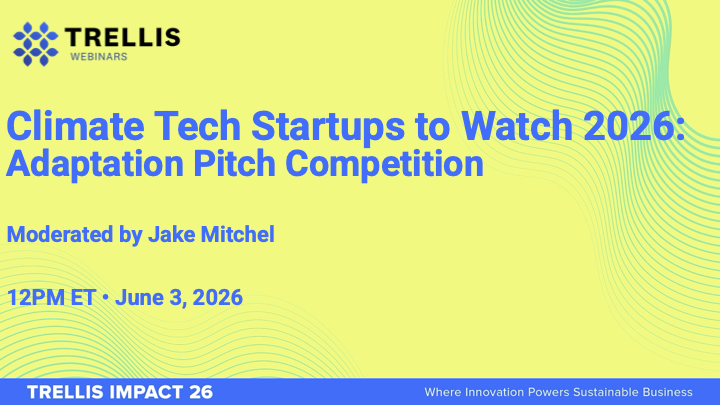 TRELLIS
WEBINARS

Climate Tech Startups to Watch 2026:
Adaptation Pitch Competition

Moderated by Jake Mitchel

12PM ET • June 3, 2026

TRELLIS IMPACT 26
Where Innovation Powers Sustainable Business